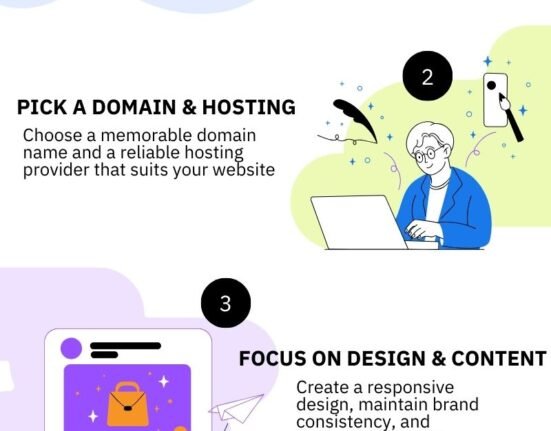 2

PICK A DOMAIN & HOSTING

Choose a memorable domain name and a reliable hosting provider that suits your website

3

FOCUS ON DESIGN & CONTENT

Create a responsive design, maintain brand consistency, and